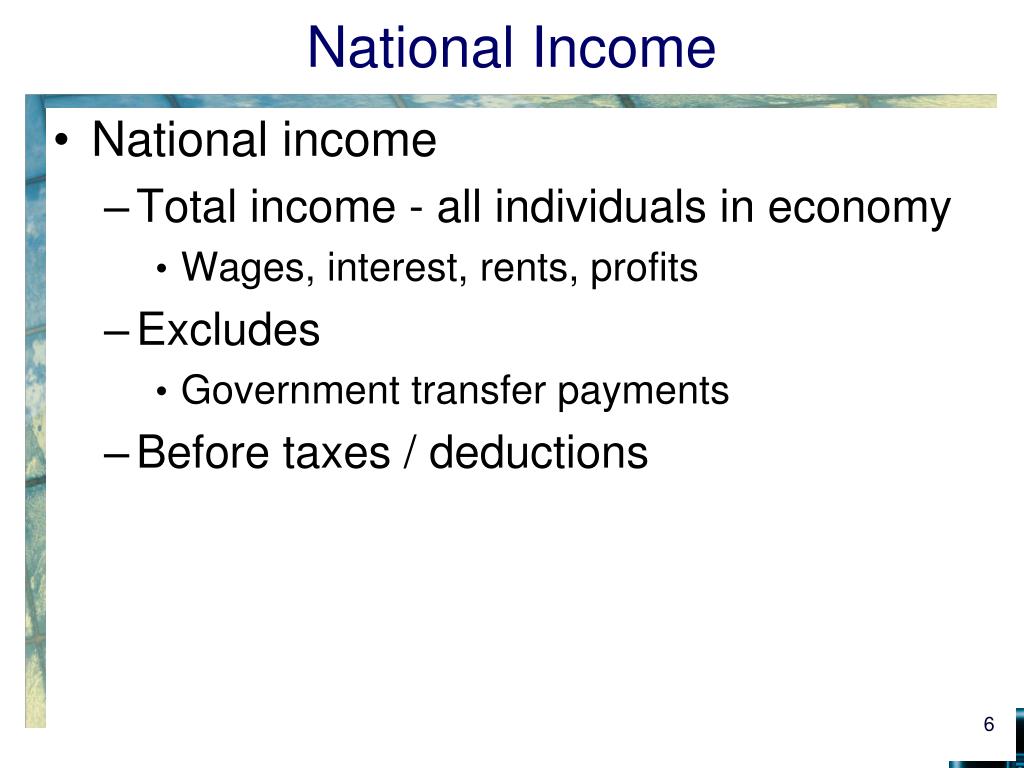 National Income

• National income
– Total income - all individuals in economy
• Wages, interest, rents, profits
– Excludes
• Government transfer payments
– Before taxes / deductions

6